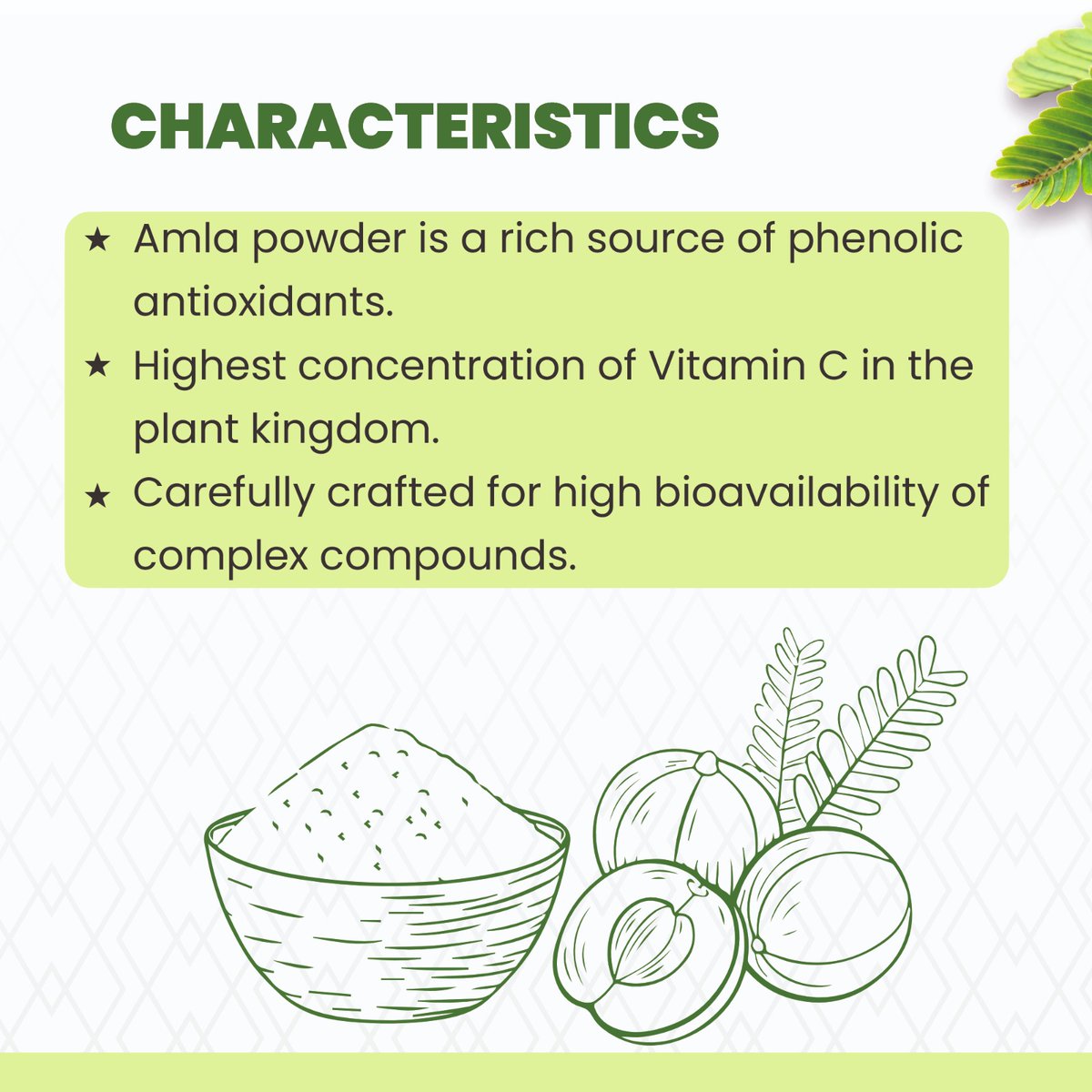 CHARACTERISTICS

★ Amla powder is a rich source of phenolic antioxidants.

★ Highest concentration of Vitamin C in the plant kingdom.

★ Carefully crafted for high bioavailability of complex compounds.